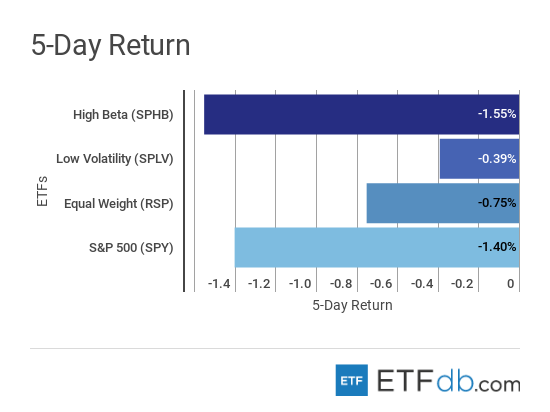 5-Day Return

ETFs

High Beta (SPHB) -1.55%

Low Volatility (SPLV) -0.39%

Equal Weight (RSP) -0.75%

S&P 500 (SPY) -1.40%

-1.4 -1.2 -1.0 -0.8 -0.6 -0.4 -0.2 0

5-Day Return

ETF ETFdb.com